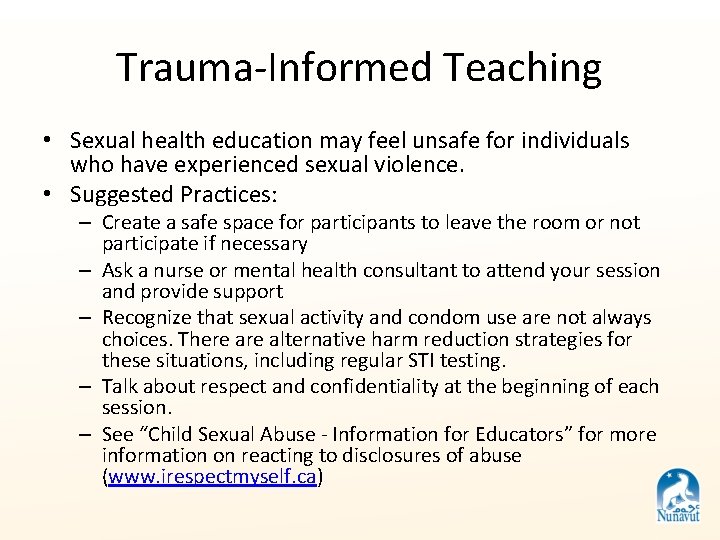 Trauma-Informed Teaching

• Sexual health education may feel unsafe for individuals who have experienced sexual violence.
• Suggested Practices:
– Create a safe space for participants to leave the room or not participate if necessary
– Ask a nurse or mental health consultant to attend your session and provide support
– Recognize that sexual activity and condom use are not always choices. There are alternative harm reduction strategies for these situations, including regular STI testing.
– Talk about respect and confidentiality at the beginning of each session.
– See "Child Sexual Abuse - Information for Educators" for more information on reacting to disclosures of abuse (www.irespectmyself.ca)

Nunavut